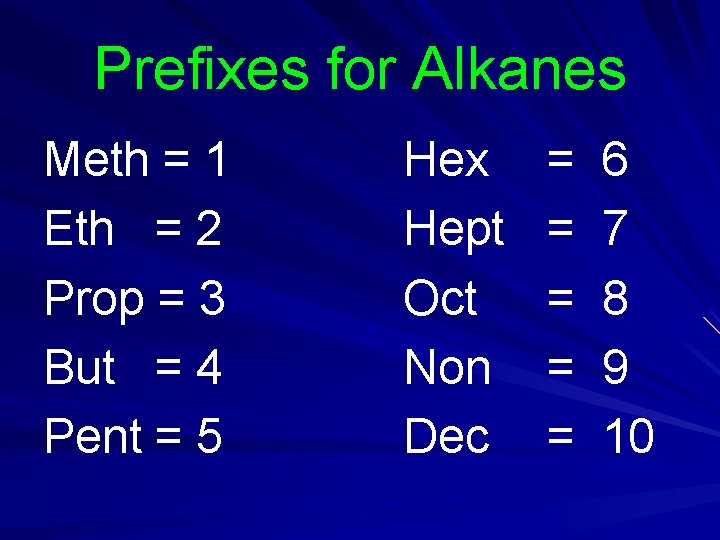 Prefixes for Alkanes

Meth = 1
Eth = 2
Prop = 3
But = 4
Pent = 5

Hex = 6
Hept = 7
Oct = 8
Non = 9
Dec = 10